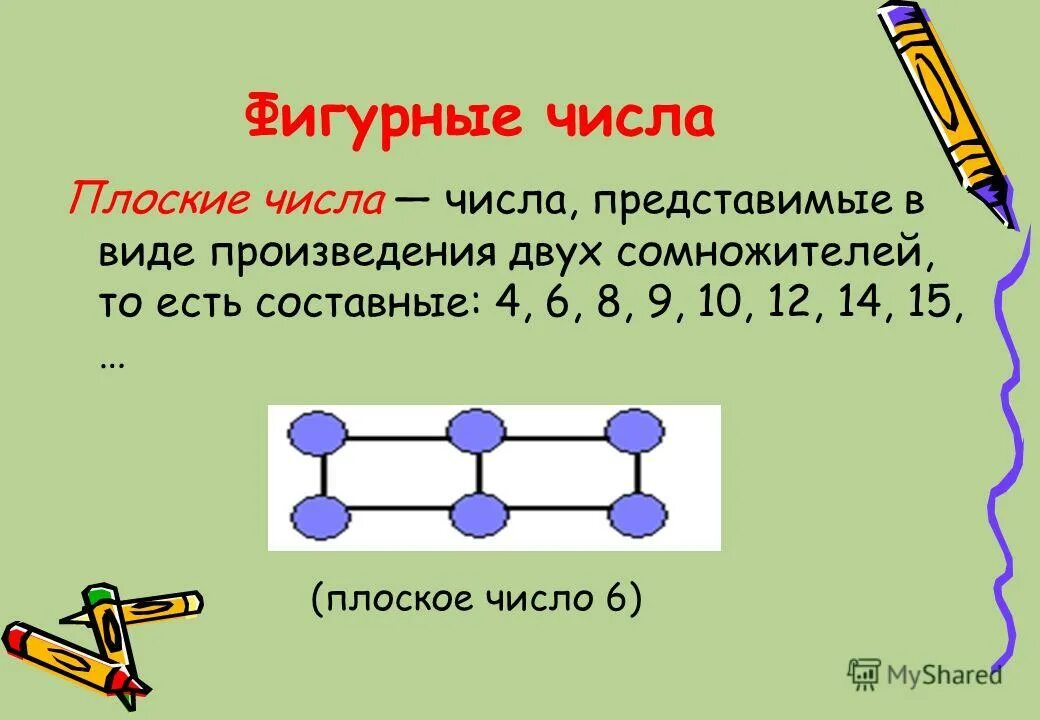 Фигурные числа

Плоские числа — числа, представимые в виде произведения двух сомножителей, то есть составные: 4, 6, 8, 9, 10, 12, 14, 15, …

(плоское число 6)

MyShared